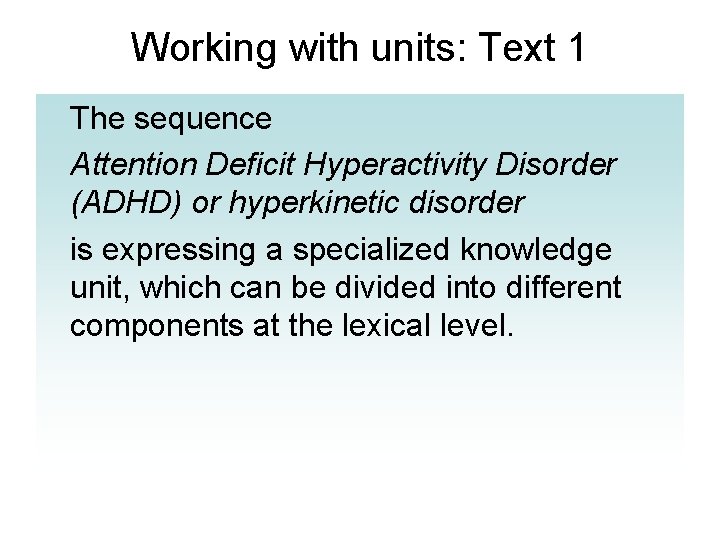 Working with units: Text 1

The sequence

Attention Deficit Hyperactivity Disorder (ADHD) or hyperkinetic disorder

is expressing a specialized knowledge unit, which can be divided into different components at the lexical level.